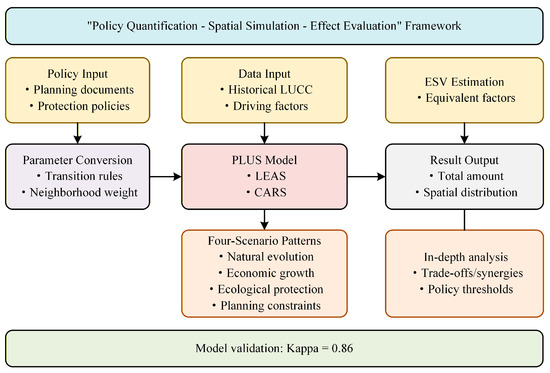 "Policy Quantification - Spatial Simulation - Effect Evaluation" Framework

Policy Input
• Planning documents
• Protection policies

Data Input
• Historical LUCC
• Driving factors

ESV Estimation
• Equivalent factors

Parameter Conversion
• Transition rules
• Neighborhood weight

PLUS Model
• LEAS
• CARS

Result Output
• Total amount
• Spatial distribution

Four-Scenario Patterns
• Natural evolution
• Economic growth
• Ecological protection
• Planning constraints

In-depth analysis
• Trade-offs/synergies
• Policy thresholds

Model validation: Kappa = 0.86